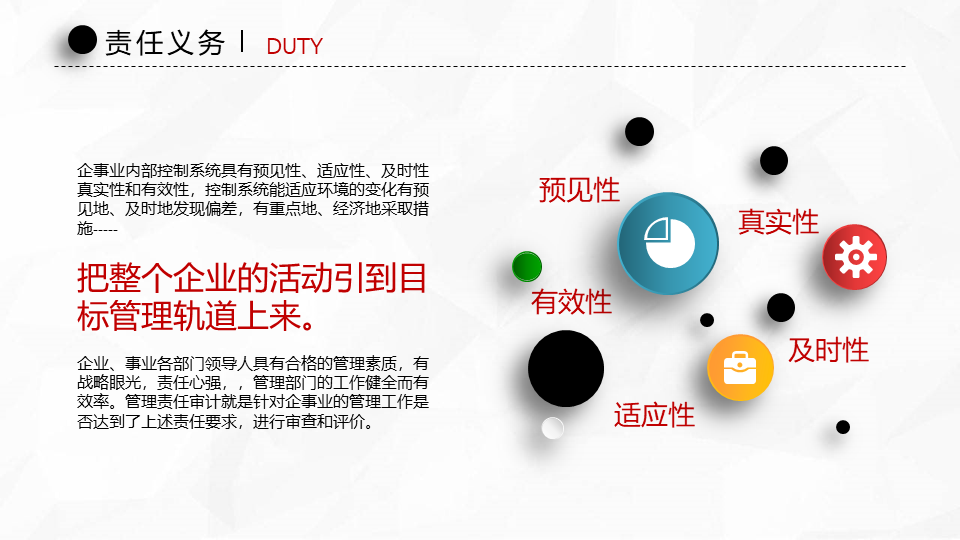 责任义务 | DUTY

企事业内部控制系统具有预见性、适应性、及时性真实性和有效性，控制系统能适应环境的变化有预见地、及时地发现偏差，有重点地、经济地采取措施-----

把整个企业的活动引到目标管理轨道上来。

企业、事业各部门领导人具有合格的管理素质，有战略眼光，责任心强，，管理部门的工作健全而有效率。管理责任审计就是针对企事业的管理工作是否达到了上述责任要求，进行审查和评价。

预见性
真实性
有效性
及时性
适应性